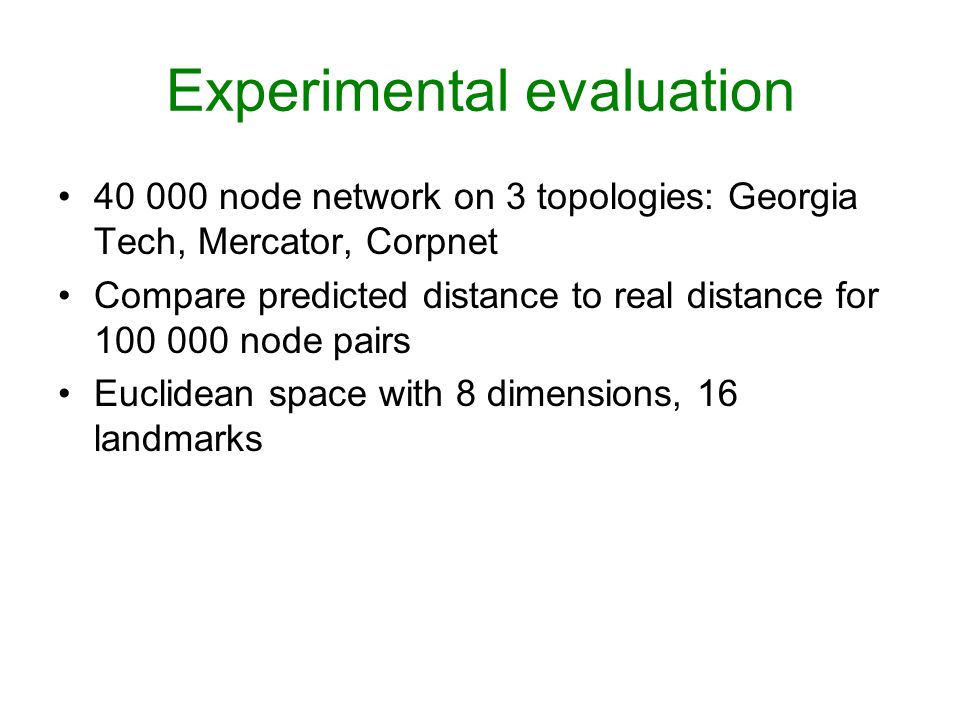 Experimental evaluation

• 40 000 node network on 3 topologies: Georgia Tech, Mercator, Corpnet
• Compare predicted distance to real distance for 100 000 node pairs
• Euclidean space with 8 dimensions, 16 landmarks